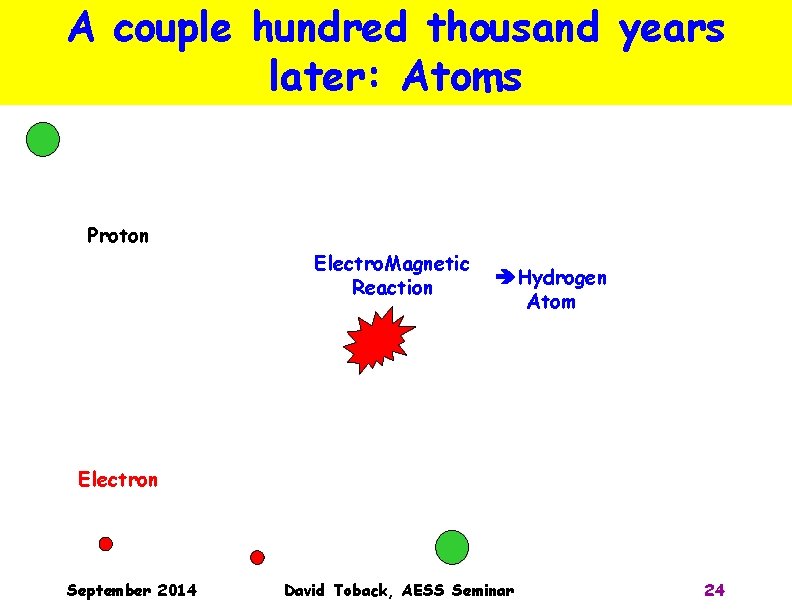 A couple hundred thousand years later: Atoms

Proton

ElectroMagnetic Reaction

➔Hydrogen Atom

Electron

September 2014

David Toback, AESS Seminar

24